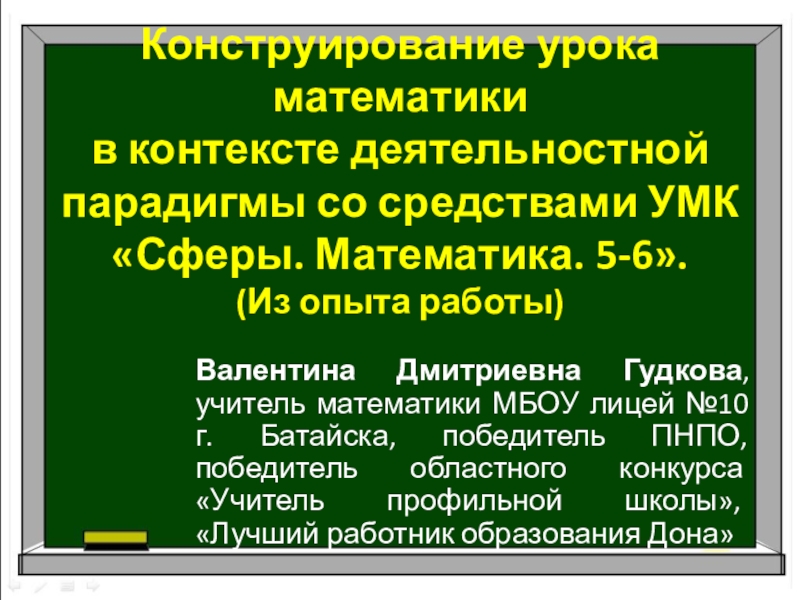 Конструирование урока математики в контексте деятельностной парадигмы со средствами УМК «Сферы. Математика. 5-6».
(Из опыта работы)

Валентина Дмитриевна Гудкова, учитель математики МБОУ лицей №10 г. Батайска, победитель ПНПО, победитель областного конкурса «Учитель профильной школы», «Лучший работник образования Дона»